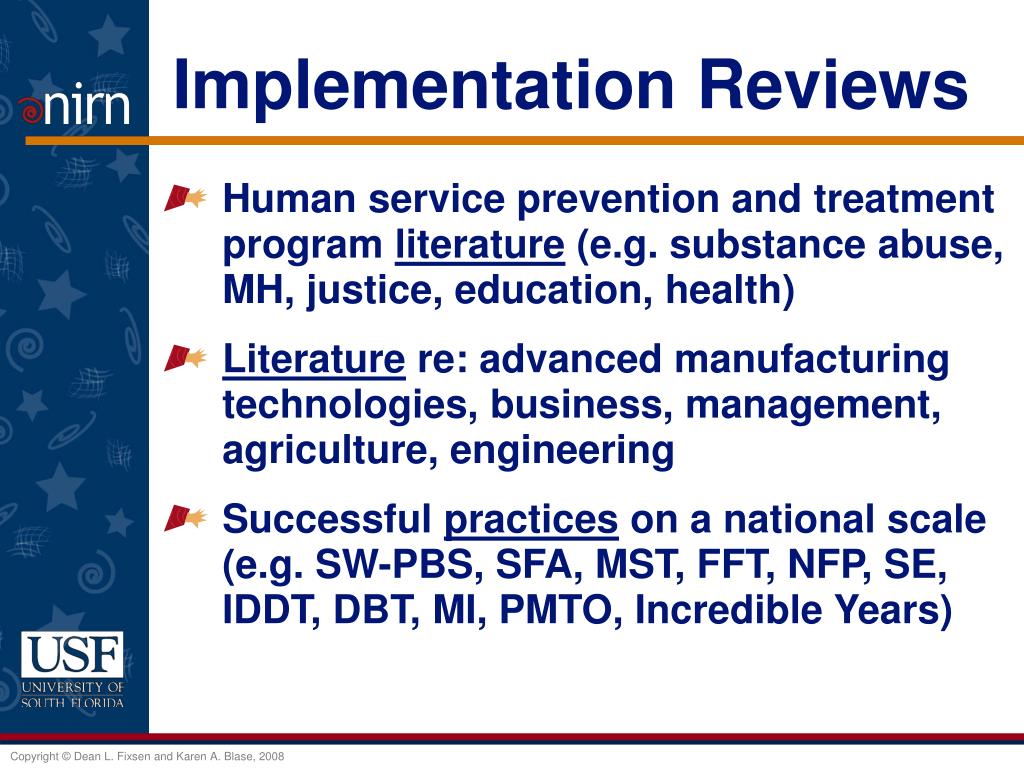 nirn

Implementation Reviews

Human service prevention and treatment program literature (e.g. substance abuse, MH, justice, education, health)

Literature re: advanced manufacturing technologies, business, management, agriculture, engineering

Successful practices on a national scale (e.g. SW-PBS, SFA, MST, FFT, NFP, SE, IDDT, DBT, MI, PMTO, Incredible Years)

USF
UNIVERSITY OF SOUTH FLORIDA

Copyright © Dean L. Fixsen and Karen A. Blase, 2008